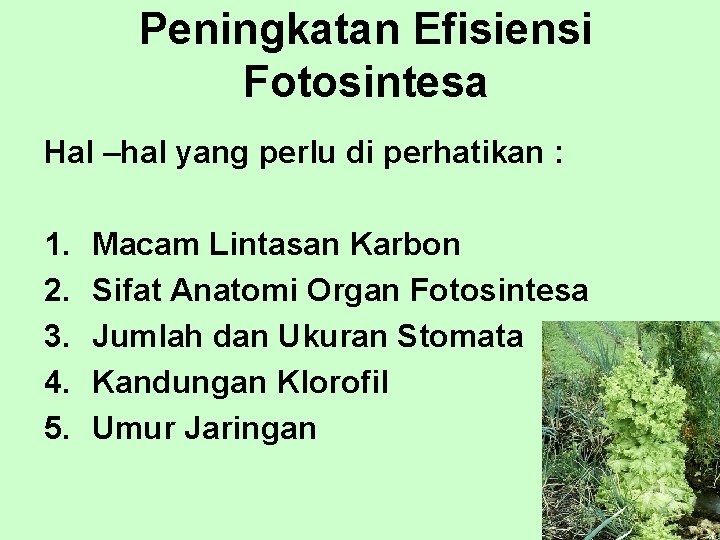 Peningkatan Efisiensi Fotosintesa

Hal –hal yang perlu di perhatikan :

1. Macam Lintasan Karbon
2. Sifat Anatomi Organ Fotosintesa
3. Jumlah dan Ukuran Stomata
4. Kandungan Klorofil
5. Umur Jaringan